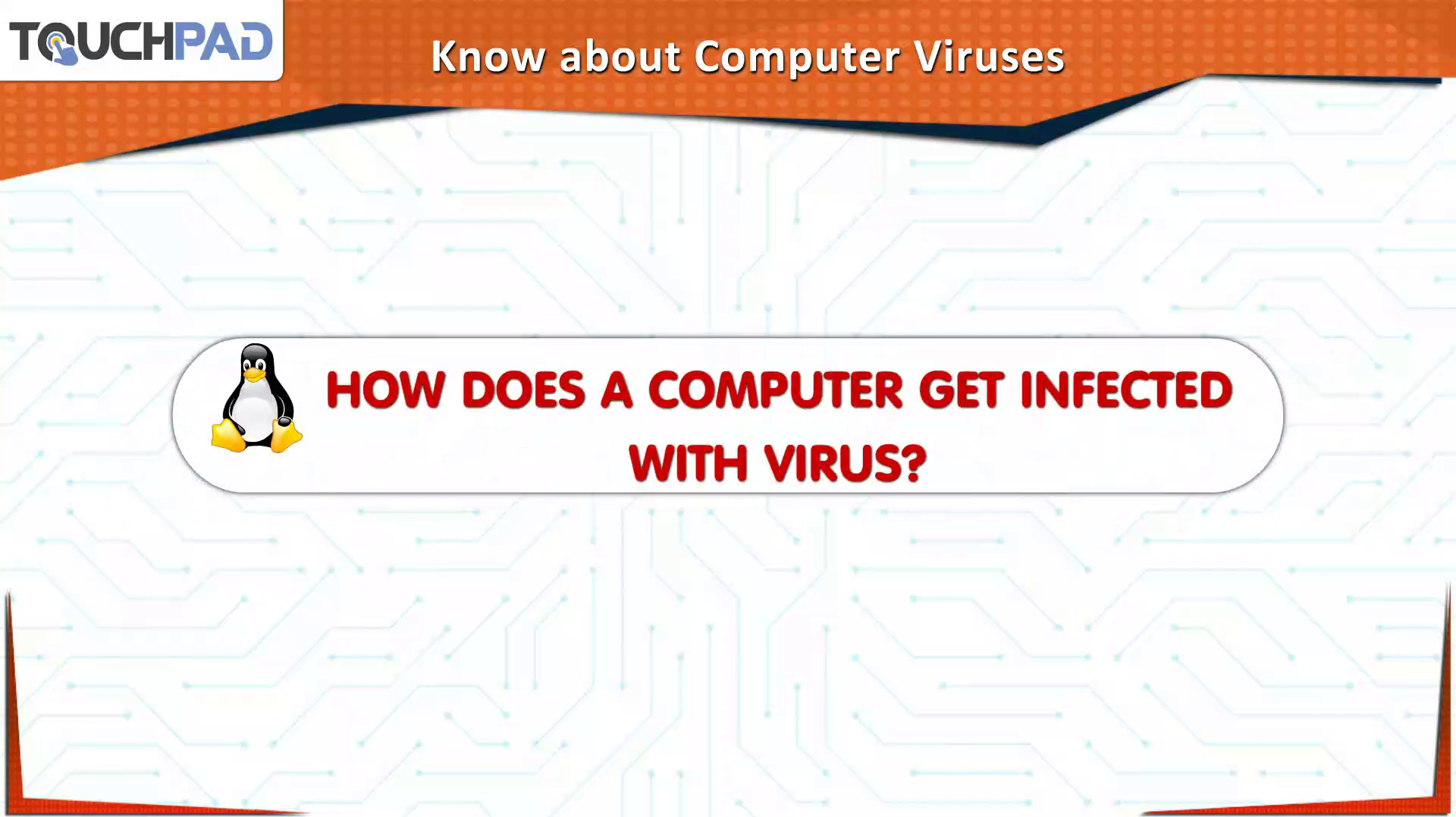 TOUCHPAD

Know about Computer Viruses

HOW DOES A COMPUTER GET INFECTED WITH VIRUS?